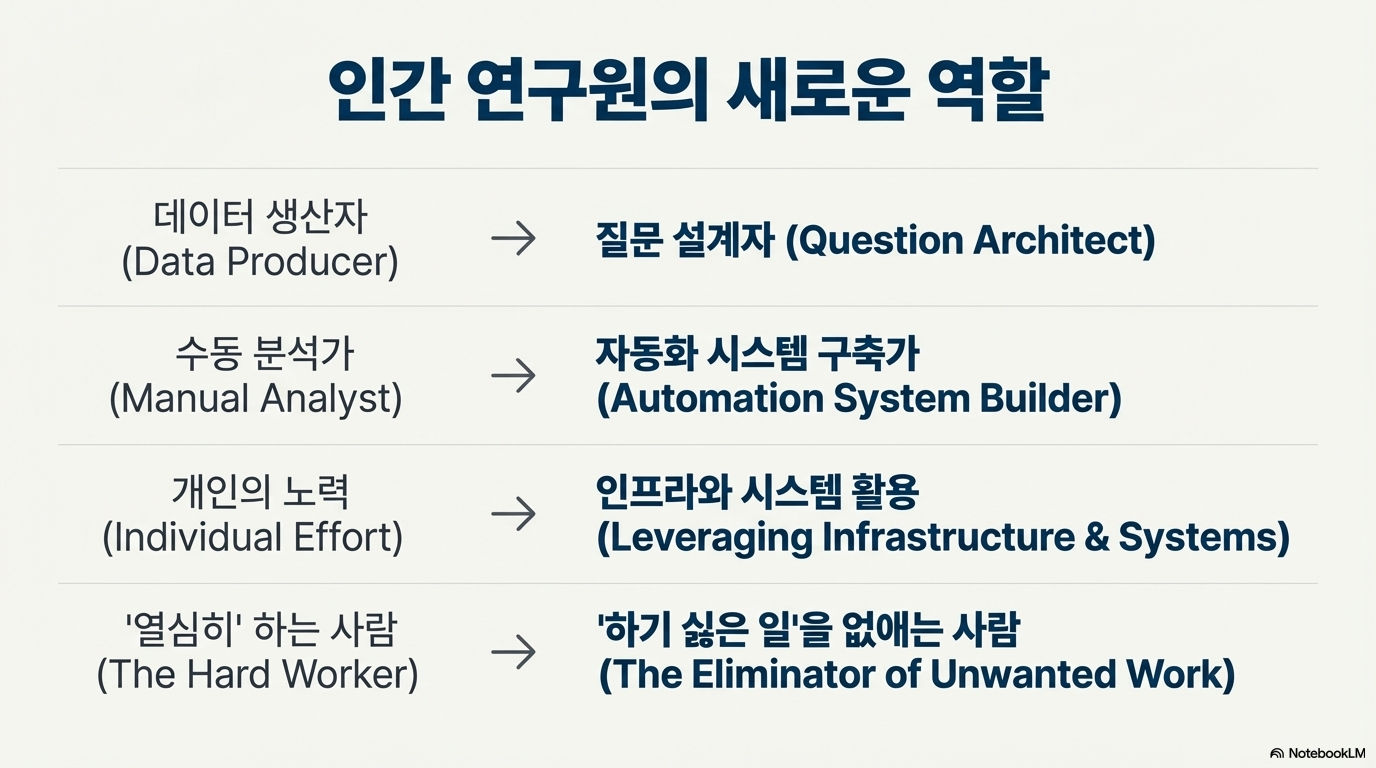 인간 연구원의 새로운 역할

데이터 생산자 (Data Producer) → 질문 설계자 (Question Architect)

수동 분석가 (Manual Analyst) → 자동화 시스템 구축가 (Automation System Builder)

개인의 노력 (Individual Effort) → 인프라와 시스템 활용 (Leveraging Infrastructure & Systems)

'열심히' 하는 사람 (The Hard Worker) → '하기 싫은 일'을 없애는 사람 (The Eliminator of Unwanted Work)

NotebookLM